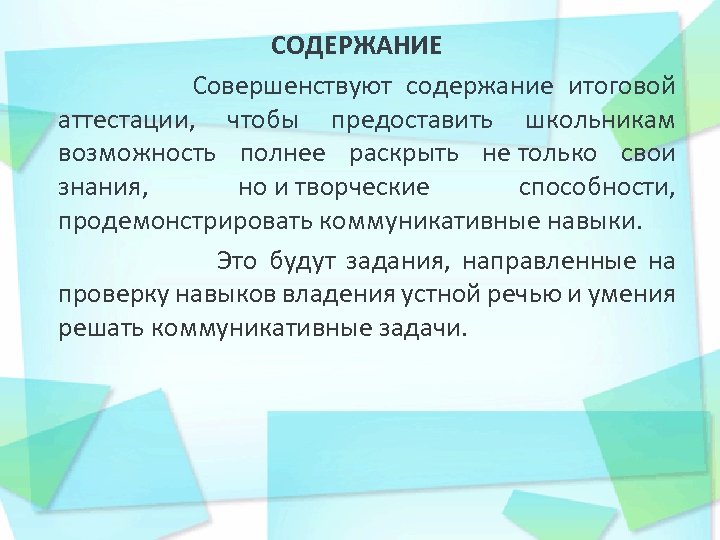 СОДЕРЖАНИЕ

Совершенствуют содержание итоговой аттестации, чтобы предоставить школьникам возможность полнее раскрыть не только свои знания, но и творческие способности, продемонстрировать коммуникативные навыки.

Это будут задания, направленные на проверку навыков владения устной речью и умения решать коммуникативные задачи.